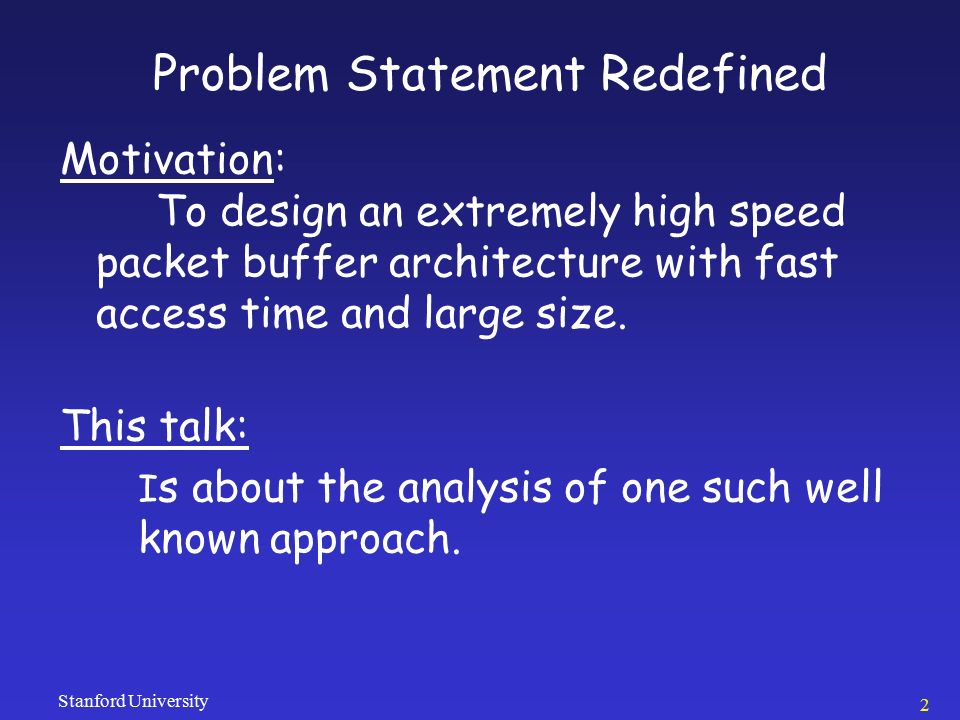 Problem Statement Redefined

Motivation:

To design an extremely high speed packet buffer architecture with fast access time and large size.

This talk:

Is about the analysis of one such well known approach.

Stanford University

2